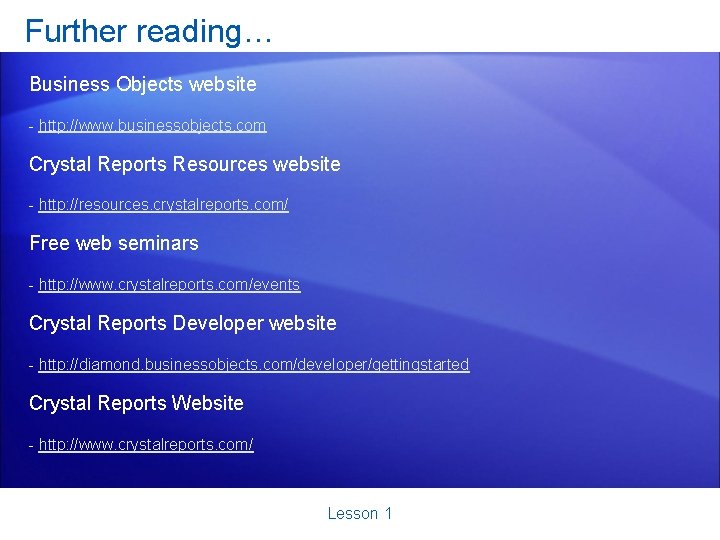 Further reading…

Business Objects website

- http://www.businessobjects.com

Crystal Reports Resources website

- http://resources.crystalreports.com/

Free web seminars

- http://www.crystalreports.com/events

Crystal Reports Developer website

- http://diamond.businessobjects.com/developer/gettingstarted

Crystal Reports Website

- http://www.crystalreports.com/

Lesson 1